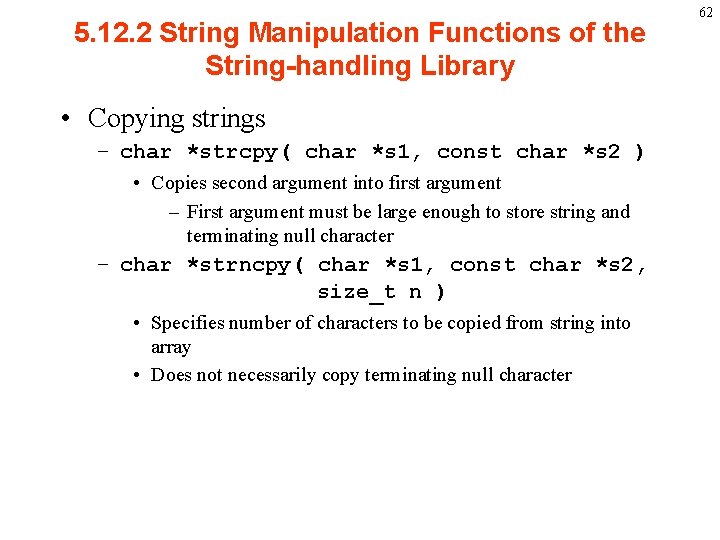 62

5.12.2 String Manipulation Functions of the String-handling Library

• Copying strings
– char *strcpy( char *s1, const char *s2 )
• Copies second argument into first argument
– First argument must be large enough to store string and terminating null character
– char *strncpy( char *s1, const char *s2, size_t n )
• Specifies number of characters to be copied from string into array
• Does not necessarily copy terminating null character